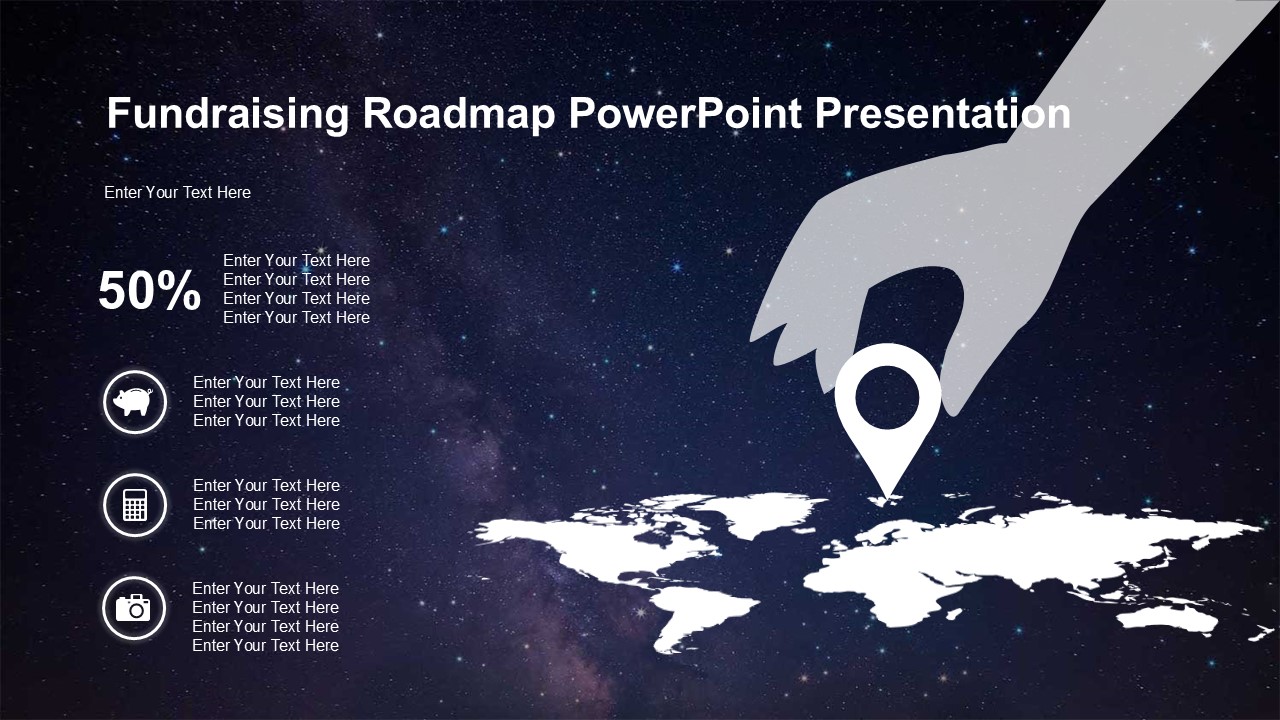 Fundraising Roadmap PowerPoint Presentation

Enter Your Text Here

50%

Enter Your Text Here
Enter Your Text Here
Enter Your Text Here
Enter Your Text Here

Enter Your Text Here
Enter Your Text Here
Enter Your Text Here

Enter Your Text Here
Enter Your Text Here
Enter Your Text Here

Enter Your Text Here
Enter Your Text Here
Enter Your Text Here
Enter Your Text Here